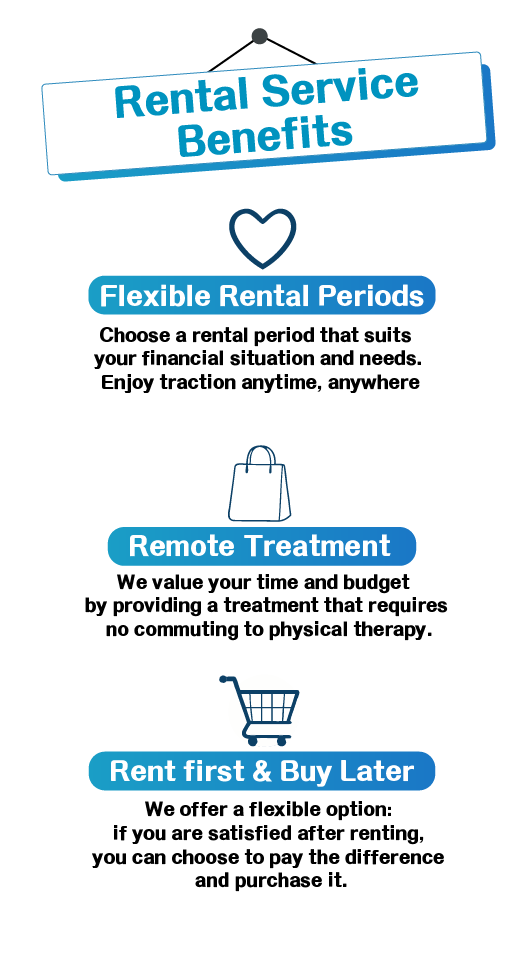 Rental Service Benefits

Flexible Rental Periods

Choose a rental period that suits your financial situation and needs. Enjoy traction anytime, anywhere

Remote Treatment

We value your time and budget by providing a treatment that requires no commuting to physical therapy.

Rent first & Buy Later

We offer a flexible option: if you are satisfied after renting, you can choose to pay the difference and purchase it.